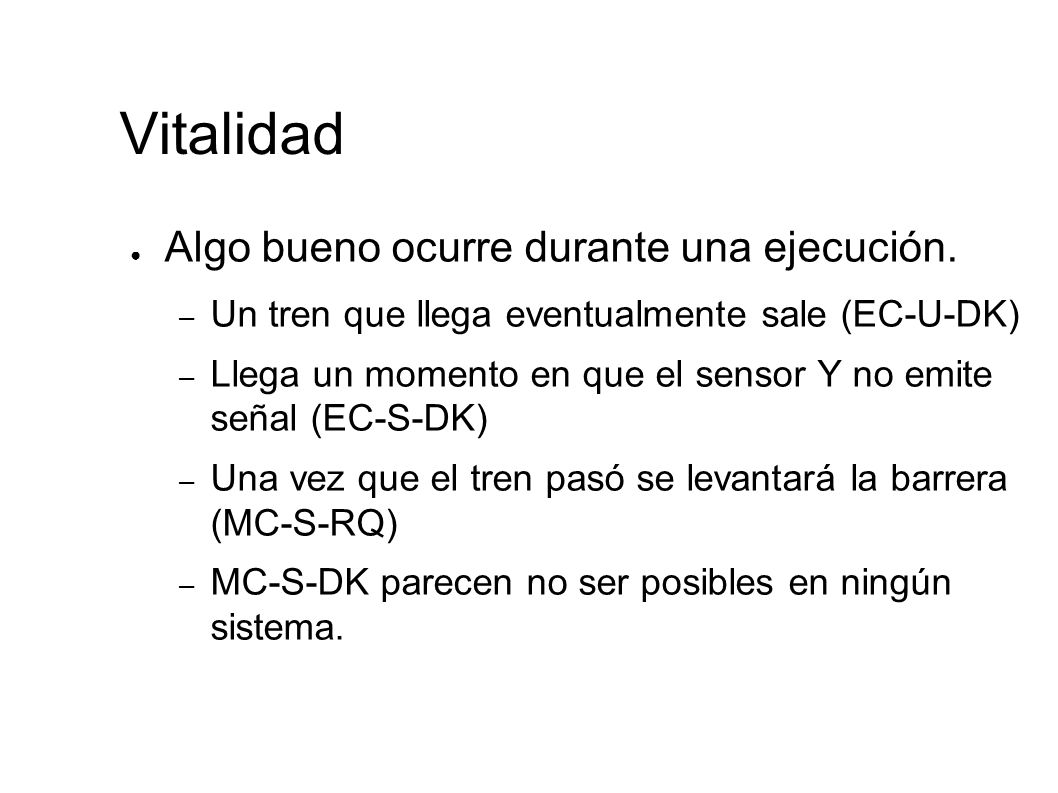 Vitalidad

● Algo bueno ocurre durante una ejecución.

– Un tren que llega eventualmente sale (EC-U-DK)

– Llega un momento en que el sensor Y no emite señal (EC-S-DK)

– Una vez que el tren pasó se levantará la barrera (MC-S-RQ)

– MC-S-DK parecen no ser posibles en ningún sistema.